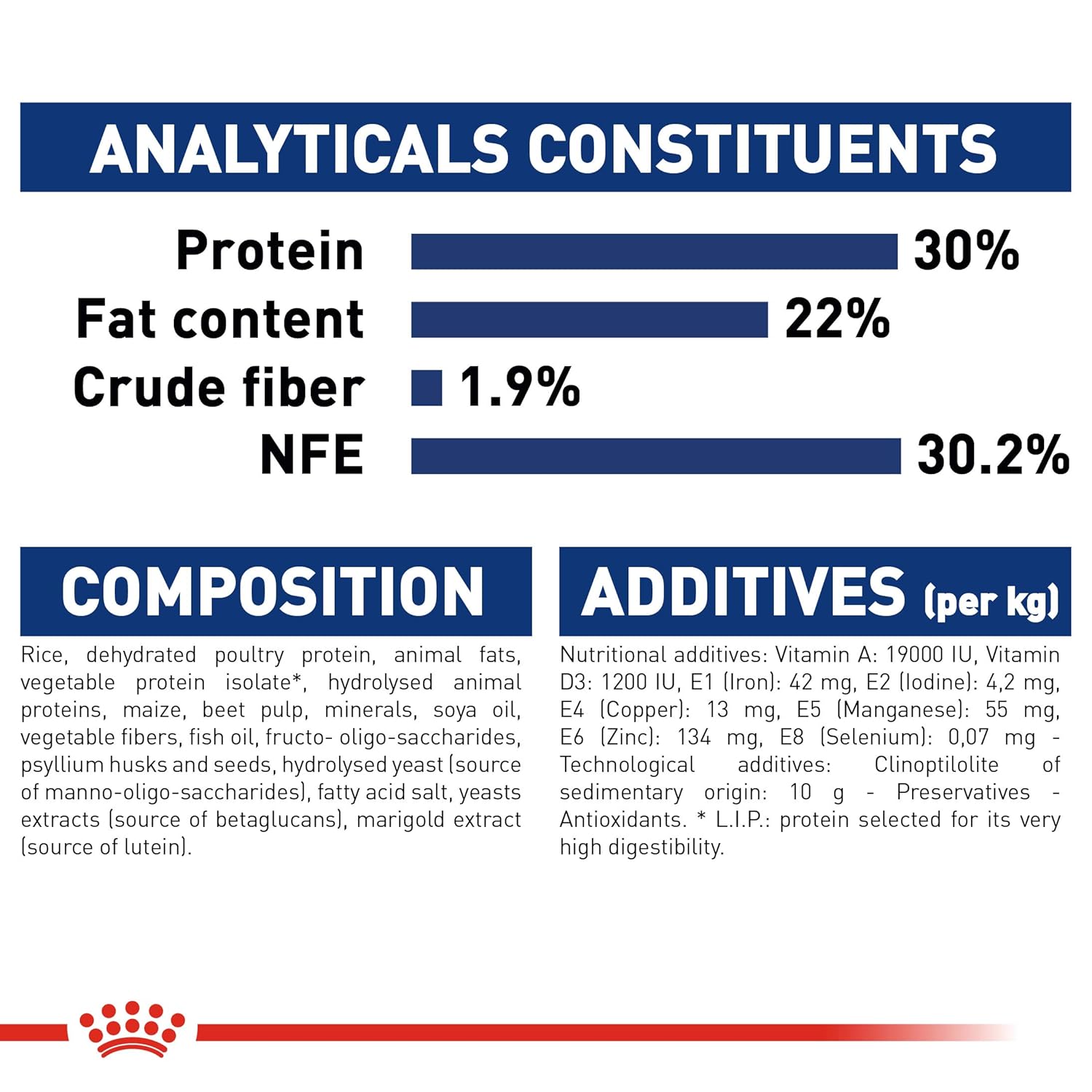 ANALYTICALS CONSTITUENTS

Protein 30%
Fat content 22%
Crude fiber 1.9%
NFE 30.2%

COMPOSITION

Rice, dehydrated poultry protein, animal fats, vegetable protein isolate*, hydrolysed animal proteins, maize, beet pulp, minerals, soya oil, vegetable fibers, fish oil, fructo- oligo-saccharides, psyllium husks and seeds, hydrolysed yeast (source of manno-oligo-saccharides), fatty acid salt, yeasts extracts (source of betaglucans), marigold extract (source of lutein).

ADDITIVES (per kg)

Nutritional additives: Vitamin A: 19000 IU, Vitamin D3: 1200 IU, E1 (Iron): 42 mg, E2 (Iodine): 4,2 mg, E4 (Copper): 13 mg, E5 (Manganese): 55 mg, E6 (Zinc): 134 mg, E8 (Selenium): 0,07 mg - Technological additives: Clinoptilolite of sedimentary origin: 10 g - Preservatives - Antioxidants. * L.I.P.: protein selected for its very high digestibility.